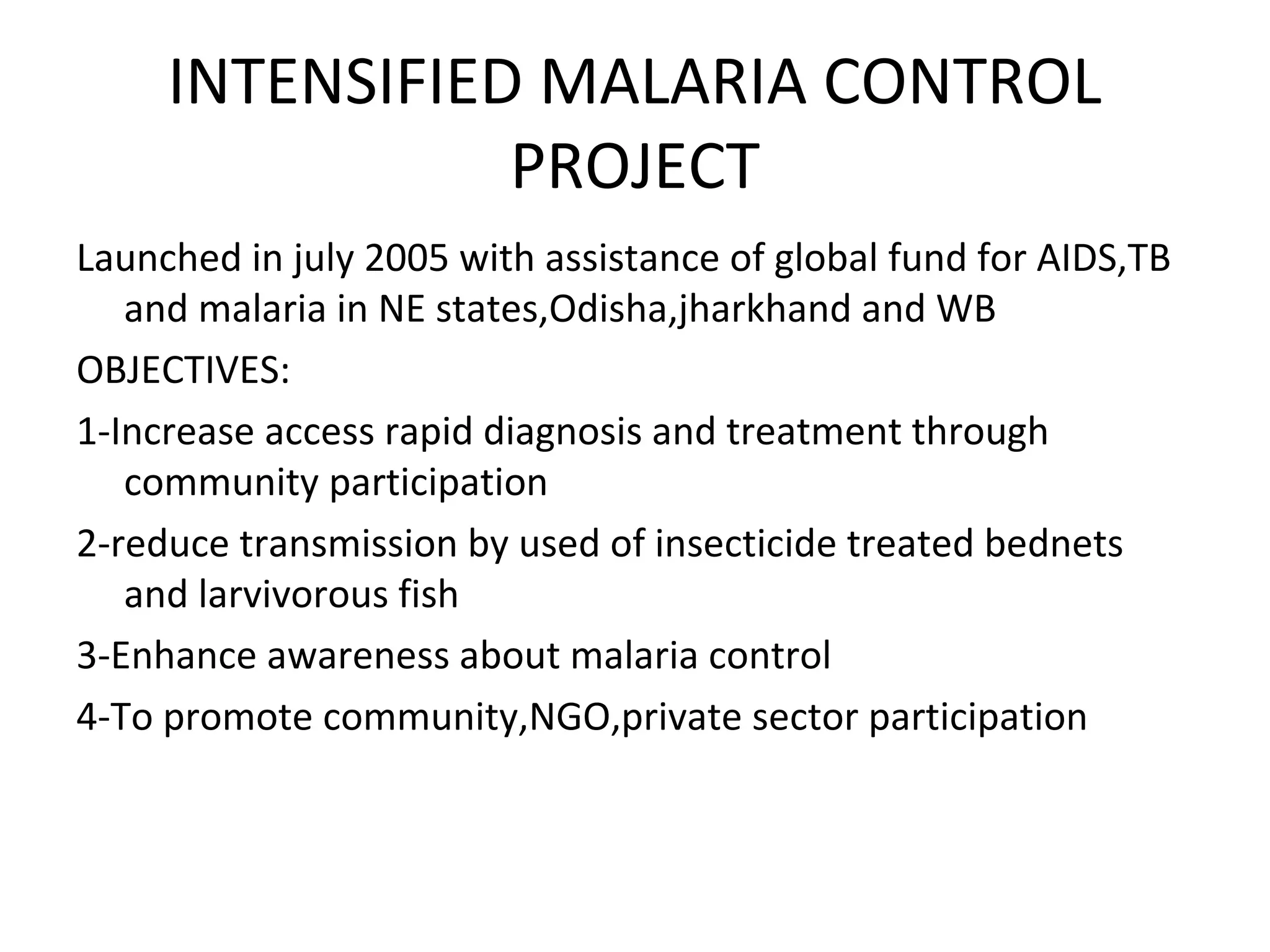 INTENSIFIED MALARIA CONTROL PROJECT

Launched in july 2005 with assistance of global fund for AIDS,TB and malaria in NE states,Odisha,jharkhand and WB

OBJECTIVES:

1-Increase access rapid diagnosis and treatment through community participation

2-reduce transmission by used of insecticide treated bednets and larvivorous fish

3-Enhance awareness about malaria control

4-To promote community,NGO,private sector participation